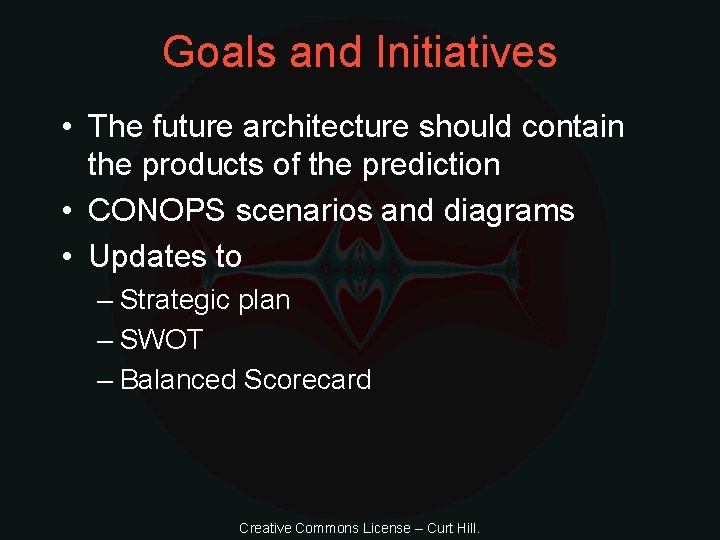 Goals and Initiatives

• The future architecture should contain the products of the prediction
• CONOPS scenarios and diagrams
• Updates to
– Strategic plan
– SWOT
– Balanced Scorecard

Creative Commons License – Curt Hill.